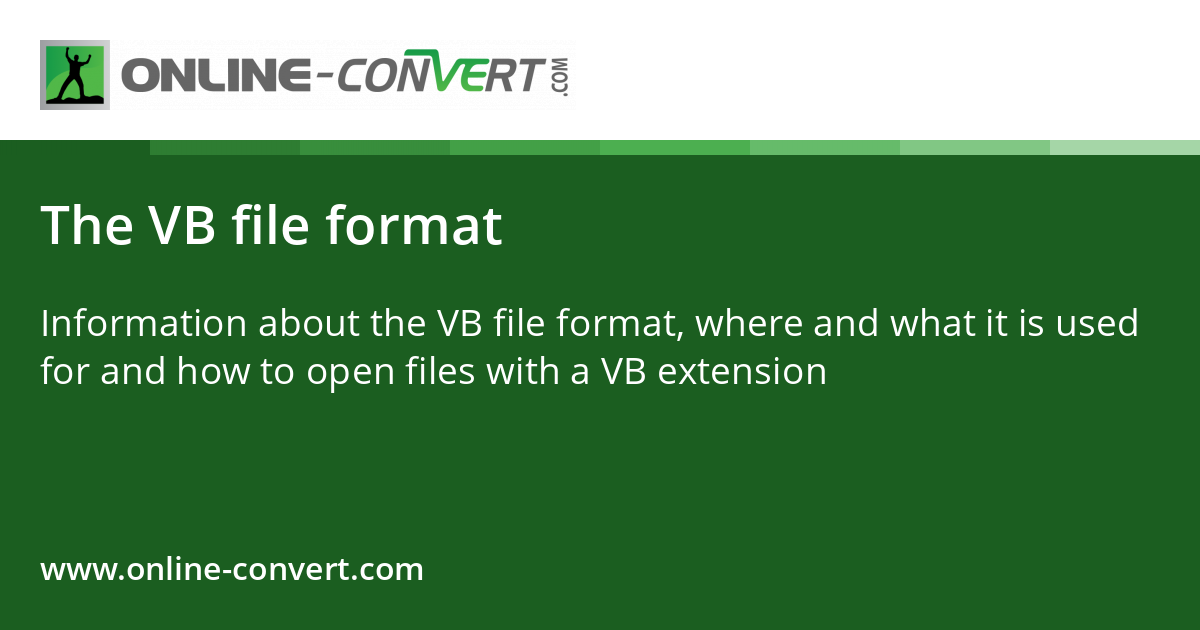 ONLINE-CONVERT.COM

The VB file format

Information about the VB file format, where and what it is used for and how to open files with a VB extension

www.online-convert.com